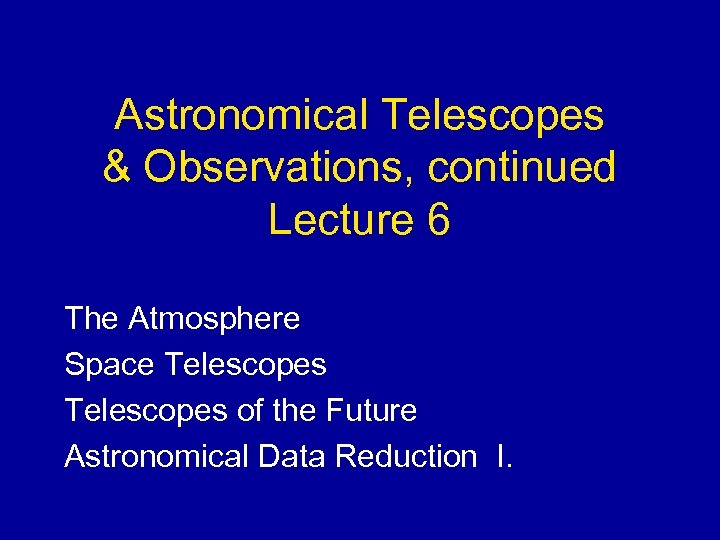 Astronomical Telescopes
& Observations, continued
Lecture 6

The Atmosphere
Space Telescopes
Telescopes of the Future
Astronomical Data Reduction I.